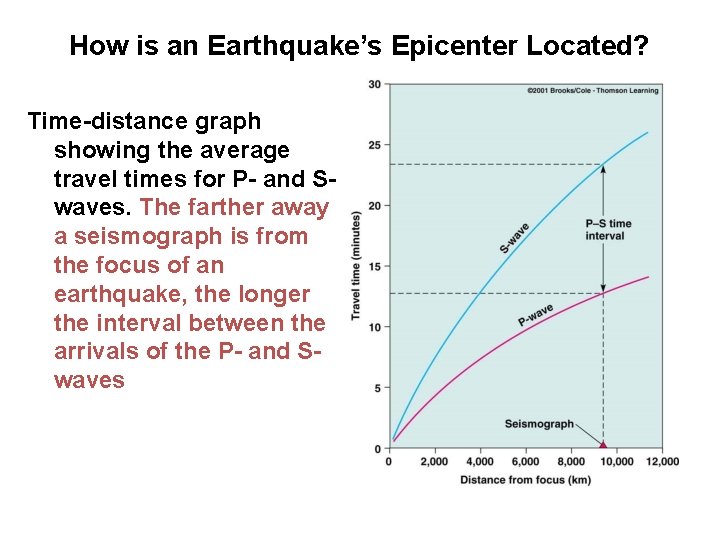 How is an Earthquake's Epicenter Located?

Time-distance graph showing the average travel times for P- and S-waves. The farther away a seismograph is from the focus of an earthquake, the longer the interval between the arrivals of the P- and S-waves

©2001 Brooks/Cole - Thomson Learning

30
25
20
15
10
5
0

Travel time (minutes)

S-wave

P-wave

P–S time interval

Seismograph

0 2,000 4,000 6,000 8,000 10,000 12,000

Distance from focus (km)